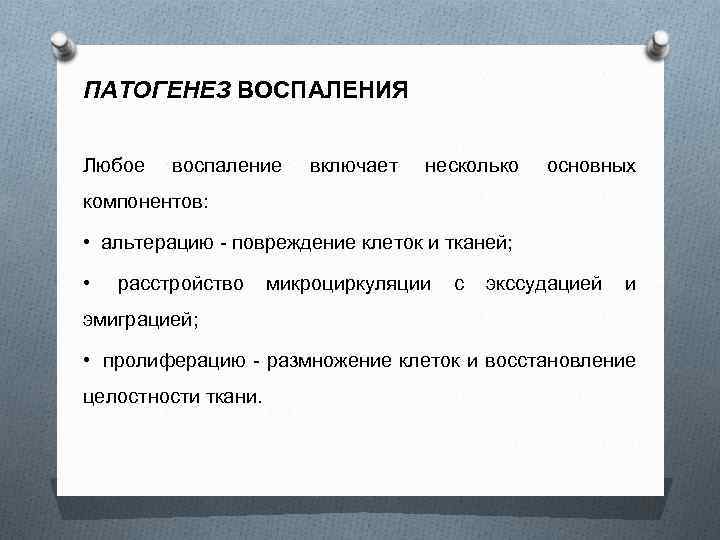 ПАТОГЕНЕЗ ВОСПАЛЕНИЯ

Любое воспаление включает несколько основных компонентов:

• альтерацию - повреждение клеток и тканей;

• расстройство микроциркуляции с экссудацией и эмиграцией;

• пролиферацию - размножение клеток и восстановление целостности ткани.